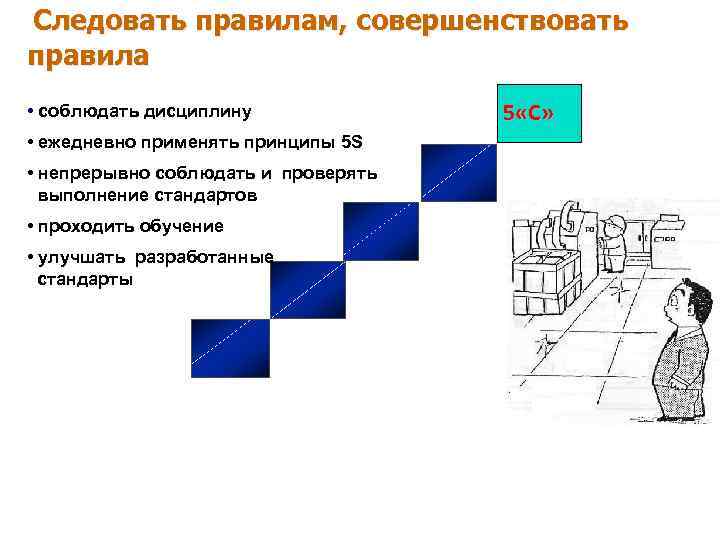 Следовать правилам, совершенствовать правила

• соблюдать дисциплину
• ежедневно применять принципы 5S
• непрерывно соблюдать и проверять выполнение стандартов
• проходить обучение
• улучшать разработанные стандарты

5«С»